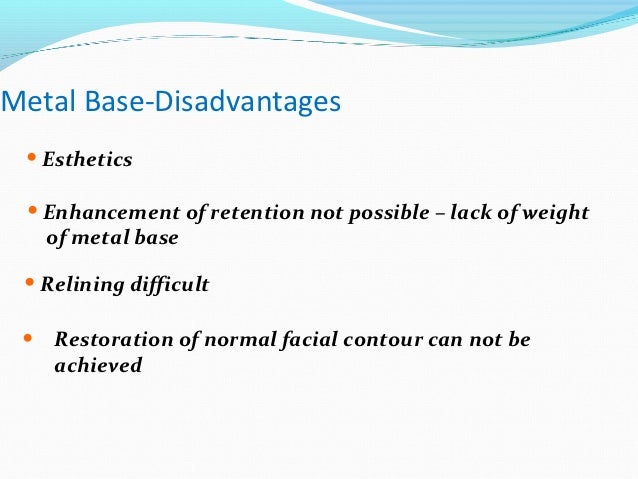 Metal Base-Disadvantages

• Esthetics

• Enhancement of retention not possible – lack of weight of metal base

• Relining difficult

• Restoration of normal facial contour can not be achieved